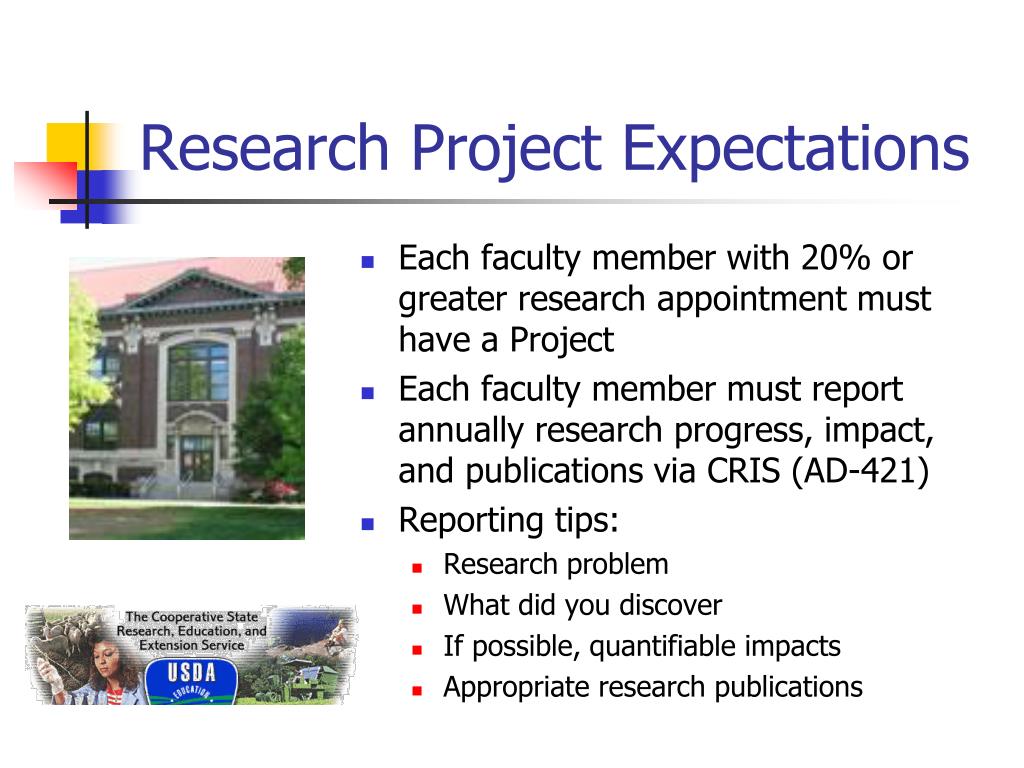 Research Project Expectations

- Each faculty member with 20% or greater research appointment must have a Project
- Each faculty member must report annually research progress, impact, and publications via CRIS (AD-421)
- Reporting tips:
  - Research problem
  - What did you discover
  - If possible, quantifiable impacts
  - Appropriate research publications

The Cooperative State Research, Education, and Extension Service

USDA

EDUCATION